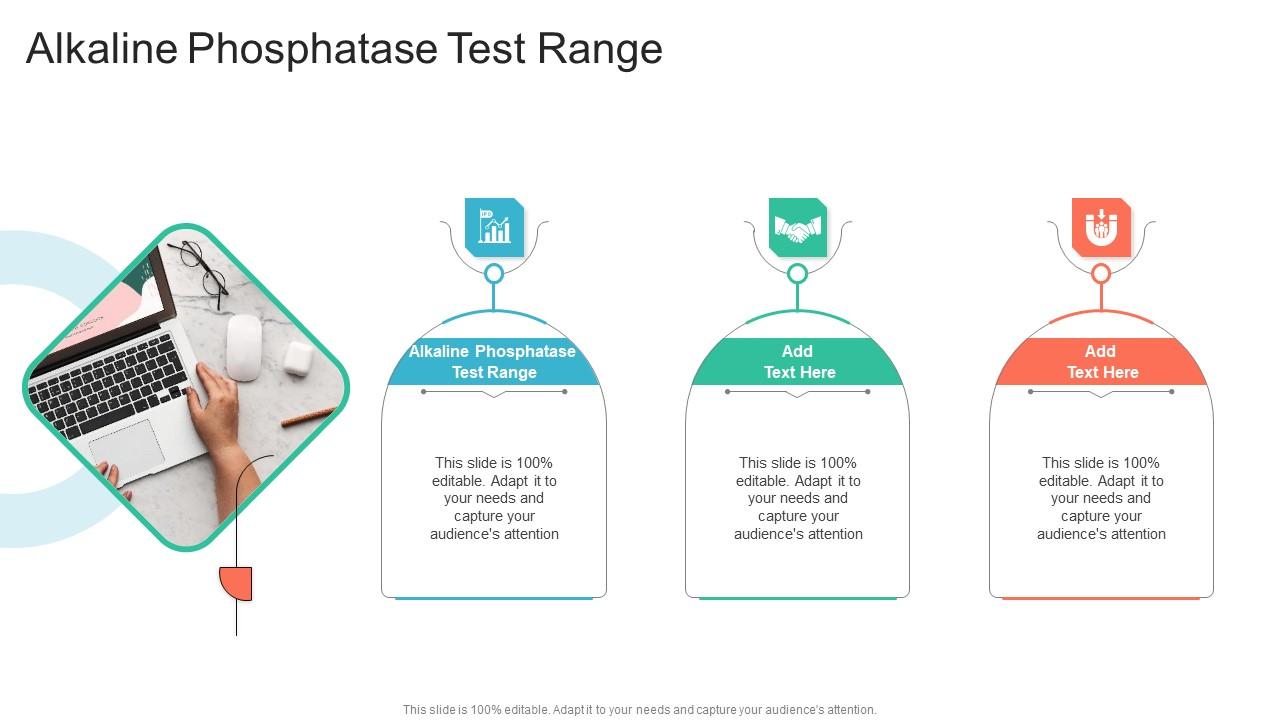 Alkaline Phosphatase Test Range

Alkaline Phosphatase Test Range

This slide is 100% editable. Adapt it to your needs and capture your audience's attention

Add Text Here

This slide is 100% editable. Adapt it to your needs and capture your audience's attention

Add Text Here

This slide is 100% editable. Adapt it to your needs and capture your audience's attention

This slide is 100% editable. Adapt it to your needs and capture your audience's attention.